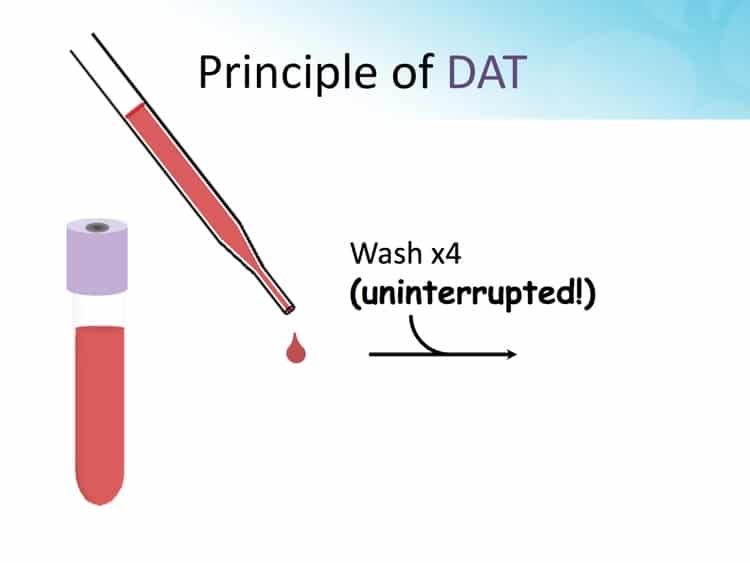 Principle of DAT

Wash x4
(uninterrupted!)